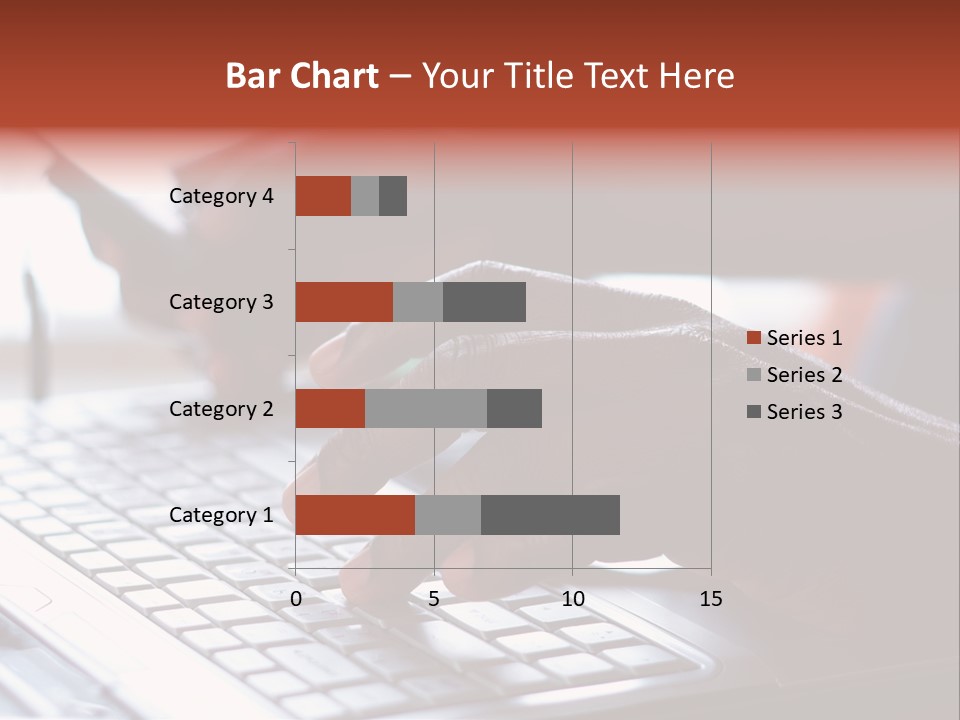 Bar Chart – Your Title Text Here

Category 4
Category 3
Category 2
Category 1

0
5
10
15

Series 1
Series 2
Series 3